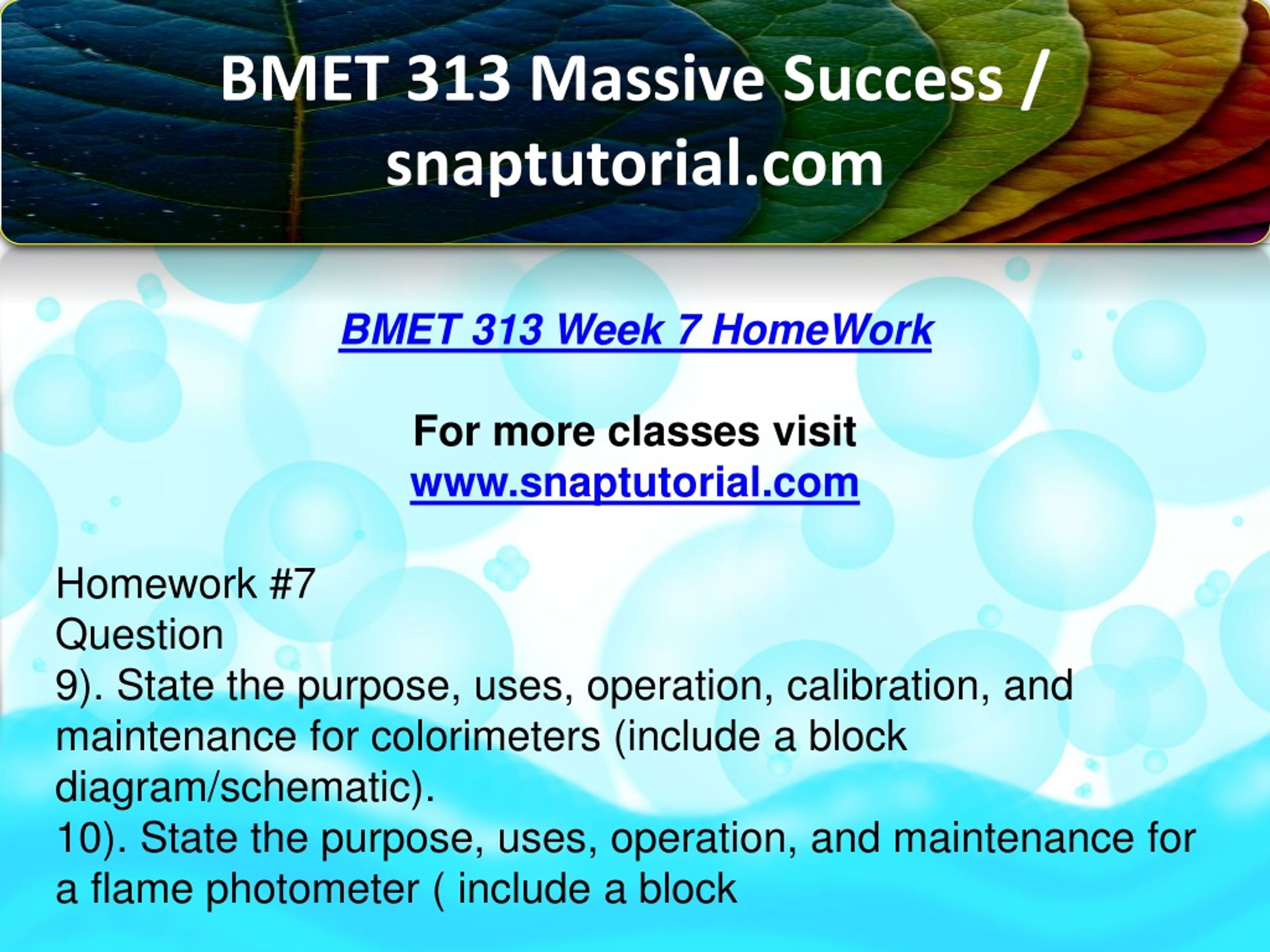 BMET 313 Massive Success / snaptutorial.com

BMET 313 Week 7 HomeWork

For more classes visit
www.snaptutorial.com

Homework #7
Question
9). State the purpose, uses, operation, calibration, and maintenance for colorimeters (include a block diagram/schematic).
10). State the purpose, uses, operation, and maintenance for a flame photometer ( include a block